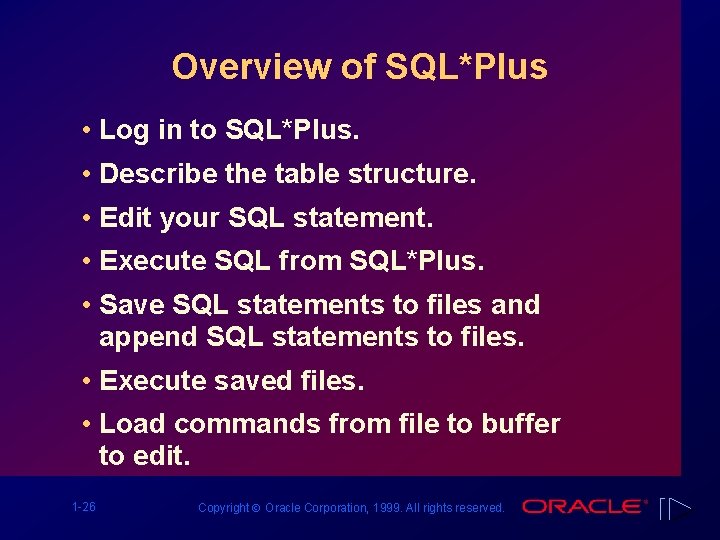 Overview of SQL*Plus

• Log in to SQL*Plus.
• Describe the table structure.
• Edit your SQL statement.
• Execute SQL from SQL*Plus.
• Save SQL statements to files and append SQL statements to files.
• Execute saved files.
• Load commands from file to buffer to edit.

1-26

Copyright © Oracle Corporation, 1999. All rights reserved.

ORACLE®